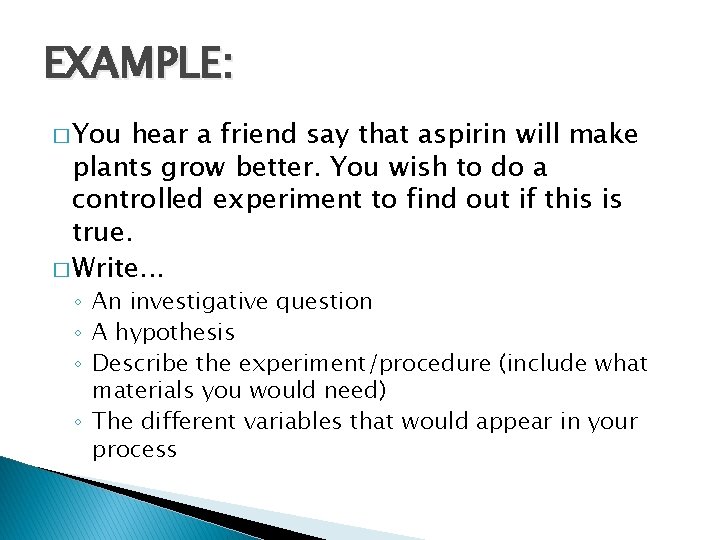 EXAMPLE:

□ You hear a friend say that aspirin will make plants grow better. You wish to do a controlled experiment to find out if this is true.

□ Write…

◦ An investigative question
◦ A hypothesis
◦ Describe the experiment/procedure (include what materials you would need)
◦ The different variables that would appear in your process